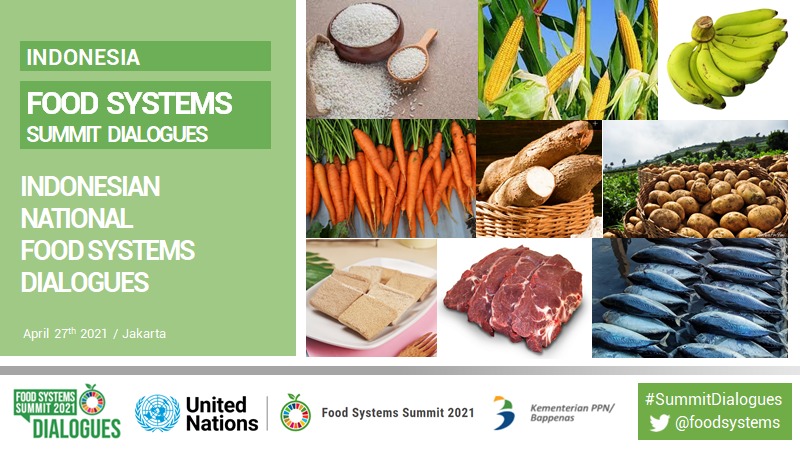 INDONESIA

FOOD SYSTEMS
SUMMIT DIALOGUES

INDONESIAN NATIONAL FOOD SYSTEMS DIALOGUES

April 27$^{th}$ 2021 / Jakarta

FOOD SYSTEMS SUMMIT 2021 DIALOGUES

United Nations

Food Systems Summit 2021

Kementerian PPN/ Bappenas

#SummitDialogues
@foodsystems